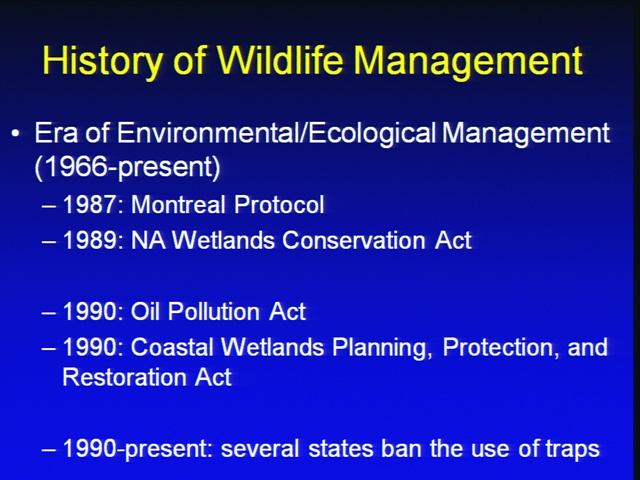 History of Wildlife Management

• Era of Environmental/Ecological Management (1966-present)
– 1987: Montreal Protocol
– 1989: NA Wetlands Conservation Act

– 1990: Oil Pollution Act
– 1990: Coastal Wetlands Planning, Protection, and Restoration Act

– 1990-present: several states ban the use of traps